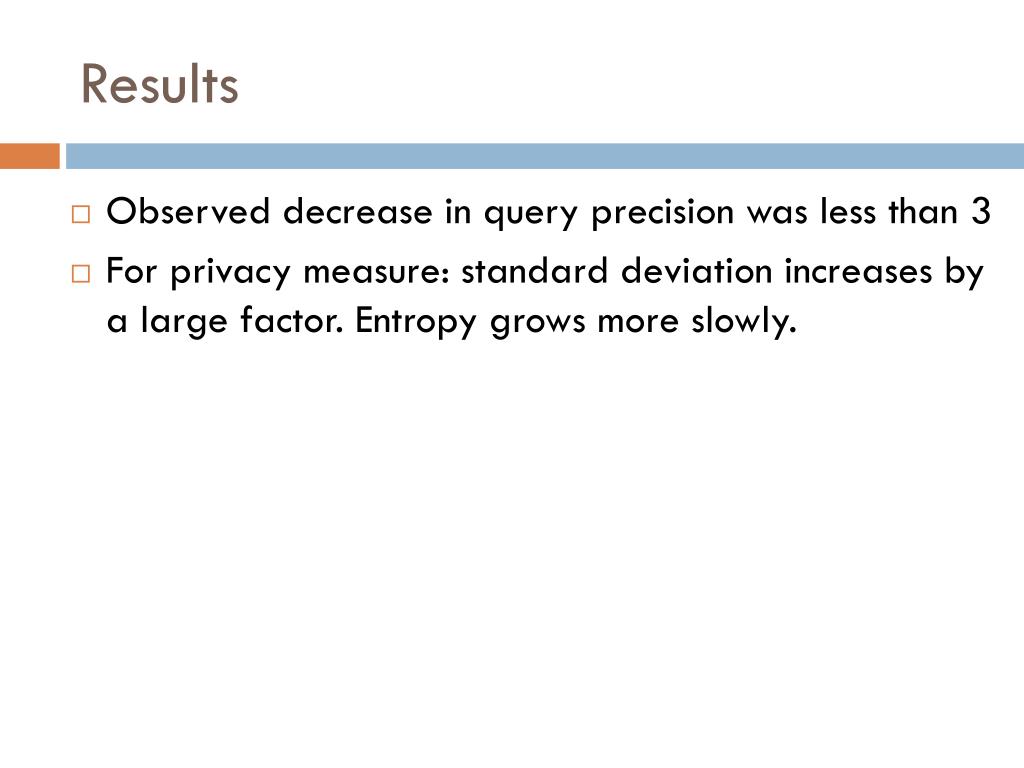 Results

□ Observed decrease in query precision was less than 3

□ For privacy measure: standard deviation increases by a large factor. Entropy grows more slowly.